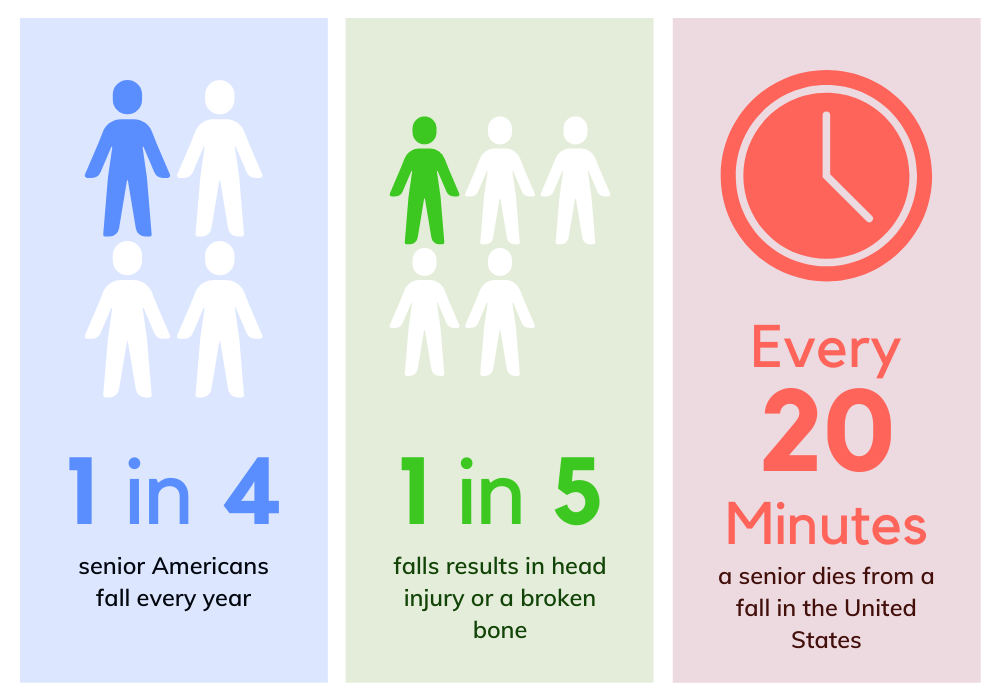 1 in 4

senior Americans fall every year

1 in 5

falls results in head injury or a broken bone

Every

20

Minutes

a senior dies from a fall in the United States